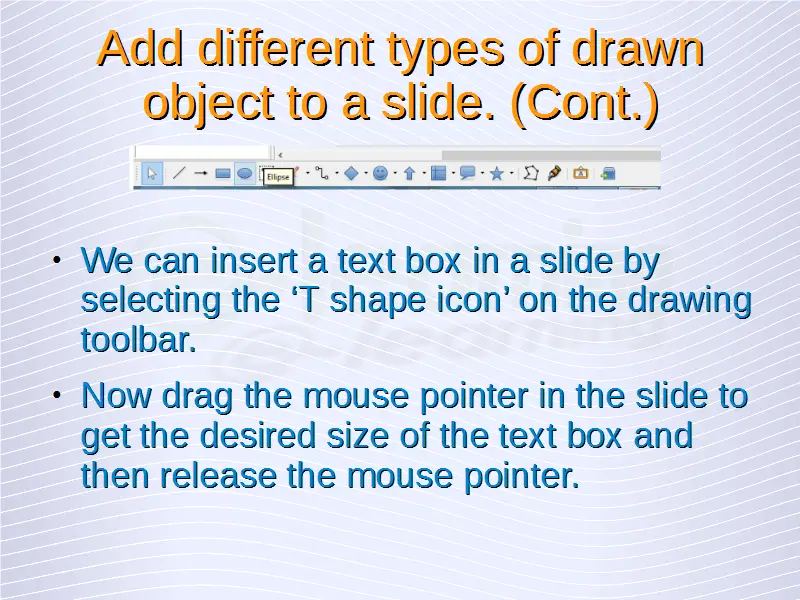 Add different types of drawn object to a slide. (Cont.)

Ellipse

• We can insert a text box in a slide by selecting the ‘T shape icon’ on the drawing toolbar.

• Now drag the mouse pointer in the slide to get the desired size of the text box and then release the mouse pointer.